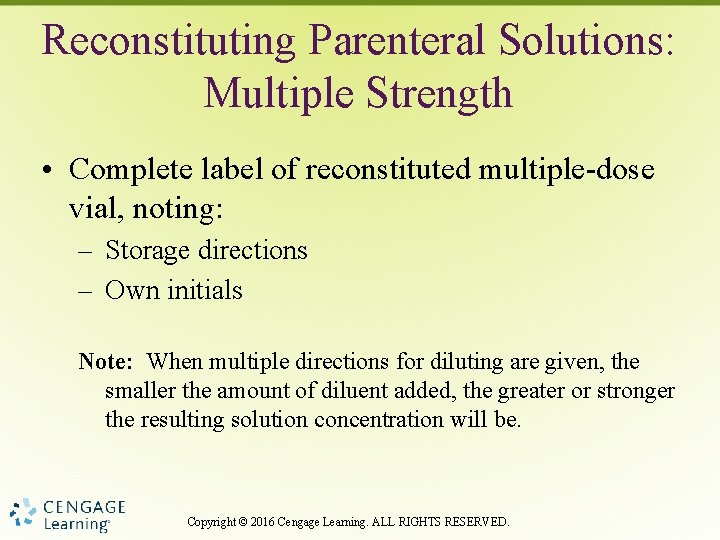 Reconstituting Parenteral Solutions: Multiple Strength

• Complete label of reconstituted multiple-dose vial, noting:
– Storage directions
– Own initials

Note: When multiple directions for diluting are given, the smaller the amount of diluent added, the greater or stronger the resulting solution concentration will be.

CENGAGE Learning®

Copyright © 2016 Cengage Learning. ALL RIGHTS RESERVED.